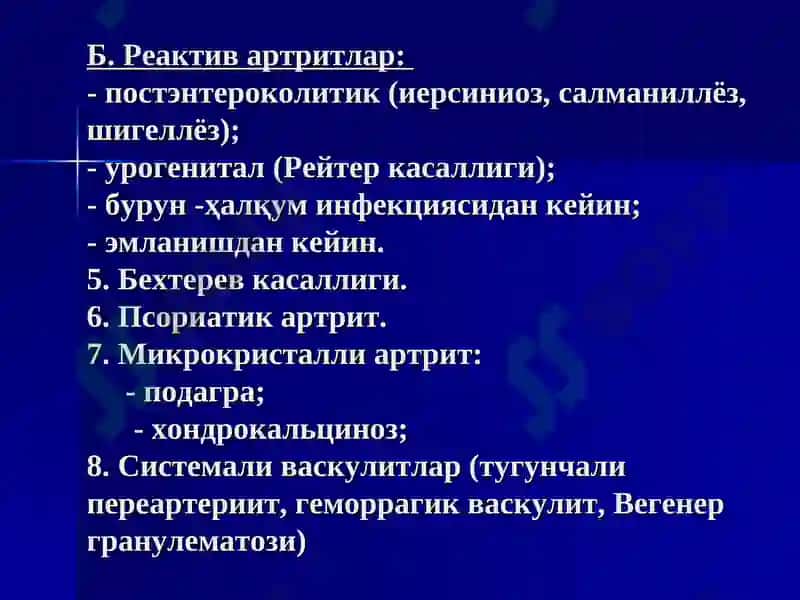 Б. Реактив артритлар:
- постэнтероколитик (иерсиниоз, салманиллёз, шигеллёз);
- урогенитал (Рейтер касаллиги);
- бурун -ҳалқум инфекциясидан кейин;
- эмланишдан кейин.
5. Бехтерев касаллиги.
6. Псориатик артрит.
7. Микрокристалли артрит:
- подагра;
- хондрокальциноз;
8. Системали васкулитлар (тугунчали переартериит, геморрагик васкулит, Вегенер гранулематози)